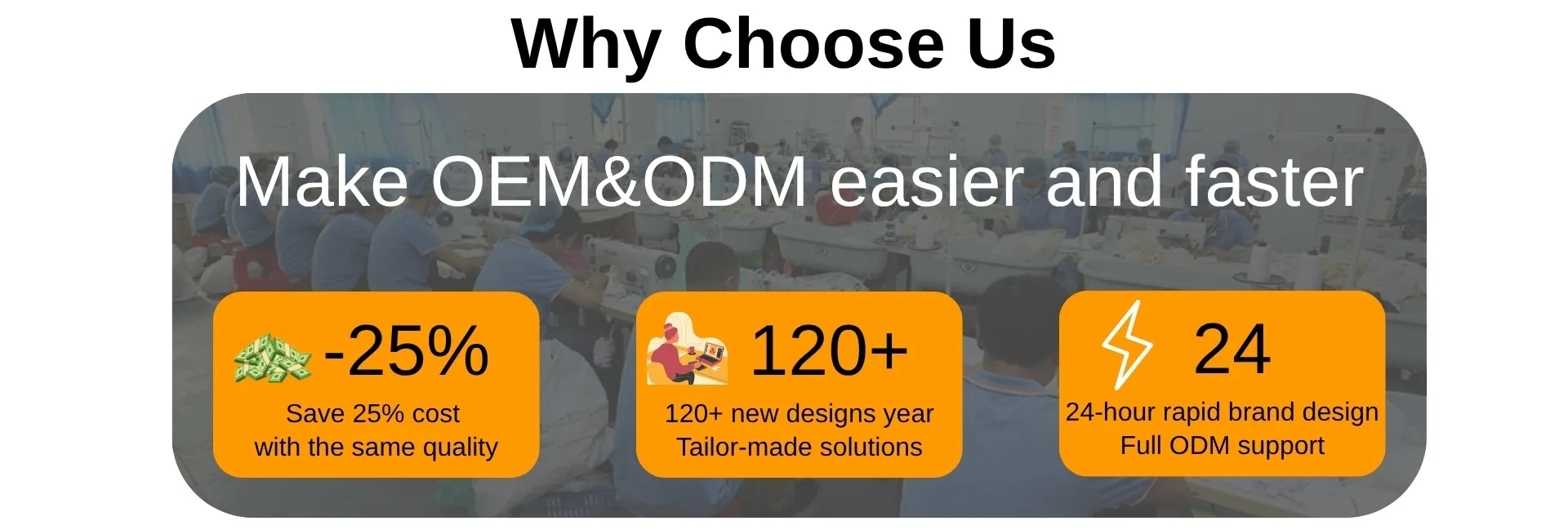 Why Choose Us

Make OEM&ODM easier and faster

-25%
Save 25% cost with the same quality

120+
120+ new designs year Tailor-made solutions

24
24-hour rapid brand design Full ODM support